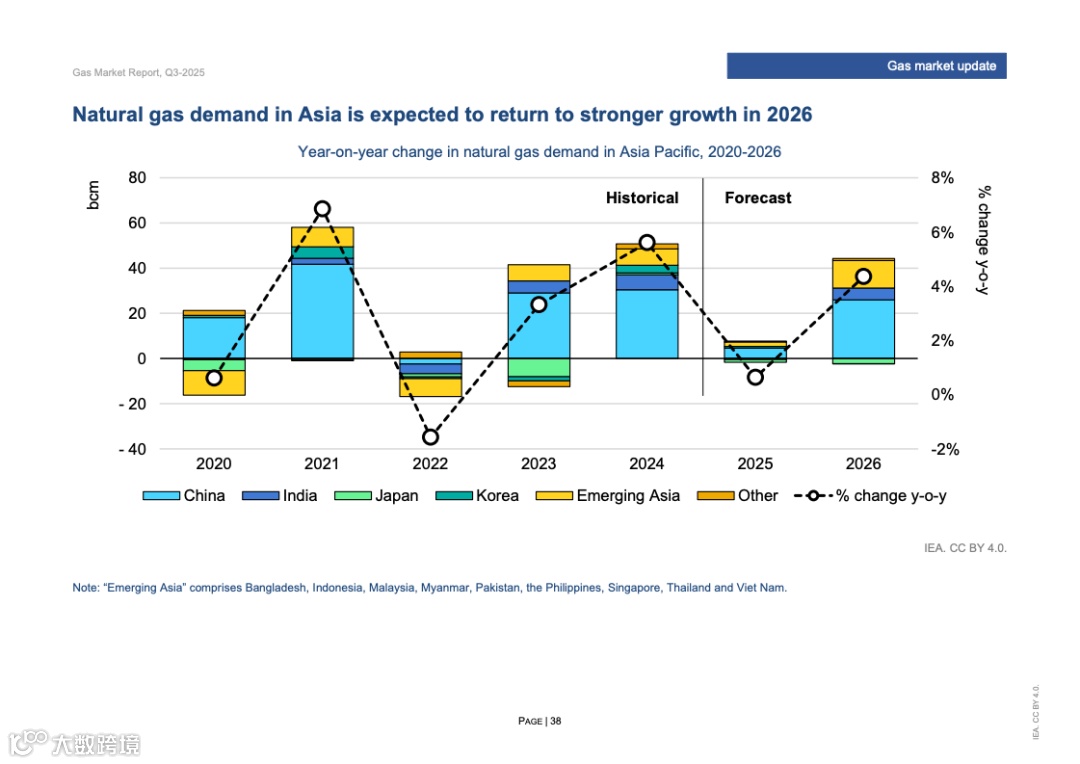 Gas Market Report, Q3-2025

Gas market update

Natural gas demand in Asia is expected to return to stronger growth in 2026

Year-on-year change in natural gas demand in Asia Pacific, 2020-2026

bcm

80
60
40
20
0
- 20
- 40

Historical

Forecast

8%
6%
4%
2%
0%
-2%

% change y-o-y

2020 2021 2022 2023 2024 2025 2026

China India Japan Korea Emerging Asia Other % change y-o-y

IEA. CC BY 4.0.

Note: "Emerging Asia" comprises Bangladesh, Indonesia, Malaysia, Myanmar, Pakistan, the Philippines, Singapore, Thailand and Viet Nam.

PAGE | 38

IEA. CC BY 4.0.

大数跨境